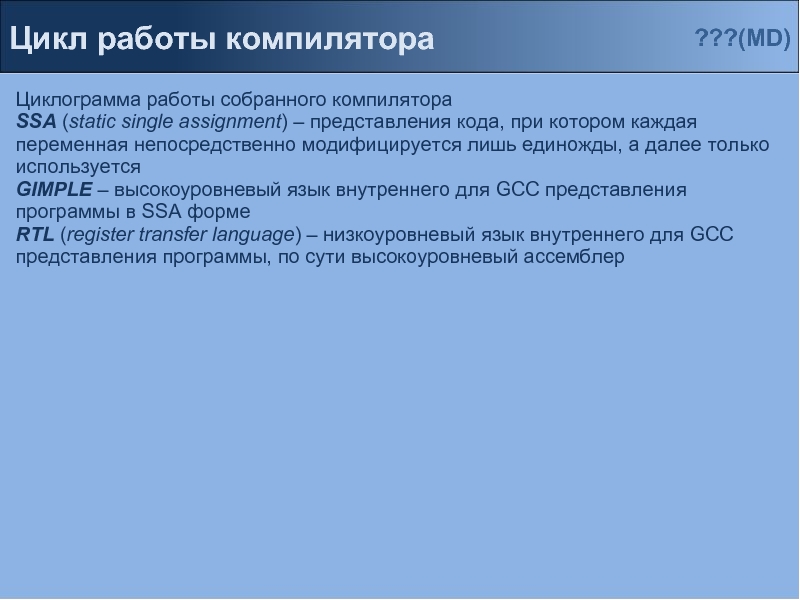 Цикл работы компилятора

???(MD)

Циклограмма работы собранного компилятора
SSA (static single assignment) – представления кода, при котором каждая переменная непосредственно модифицируется лишь единожды, а далее только используется
GIMPLE – высокоуровневый язык внутреннего для GCC представления программы в SSA форме
RTL (register transfer language) – низкоуровневый язык внутреннего для GCC представления программы, по сути высокоуровневый ассемблер